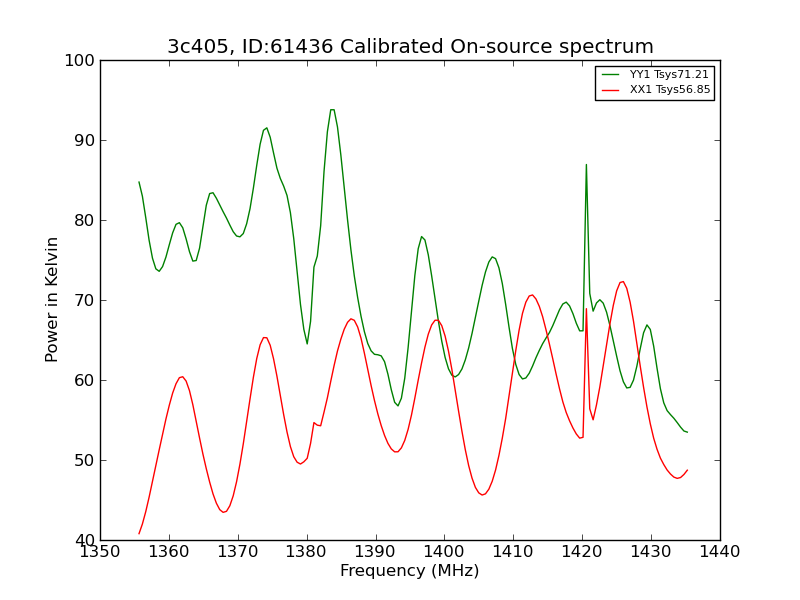 3c405, ID:61436 Calibrated On-source spectrum

YY1 Tsys71.21
XX1 Tsys56.85

Power in Kelvin

100
90
80
70
60
50
40

1350 1360 1370 1380 1390 1400 1410 1420 1430 1440

Frequency (MHz)